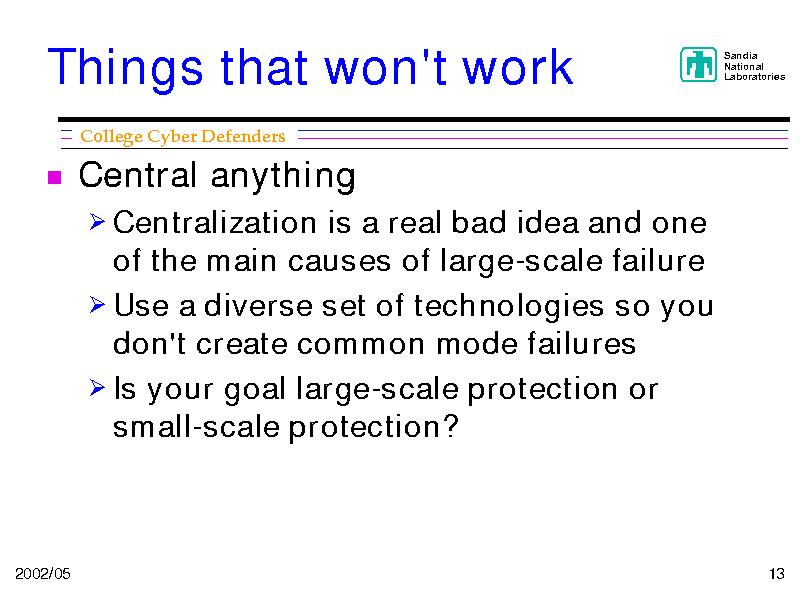 Things that won't work

Sandia
National
Laboratories

College Cyber Defenders

■ Central anything

➢ Centralization is a real bad idea and one of the main causes of large-scale failure

➢ Use a diverse set of technologies so you don't create common mode failures

➢ Is your goal large-scale protection or small-scale protection?

2002/05

13